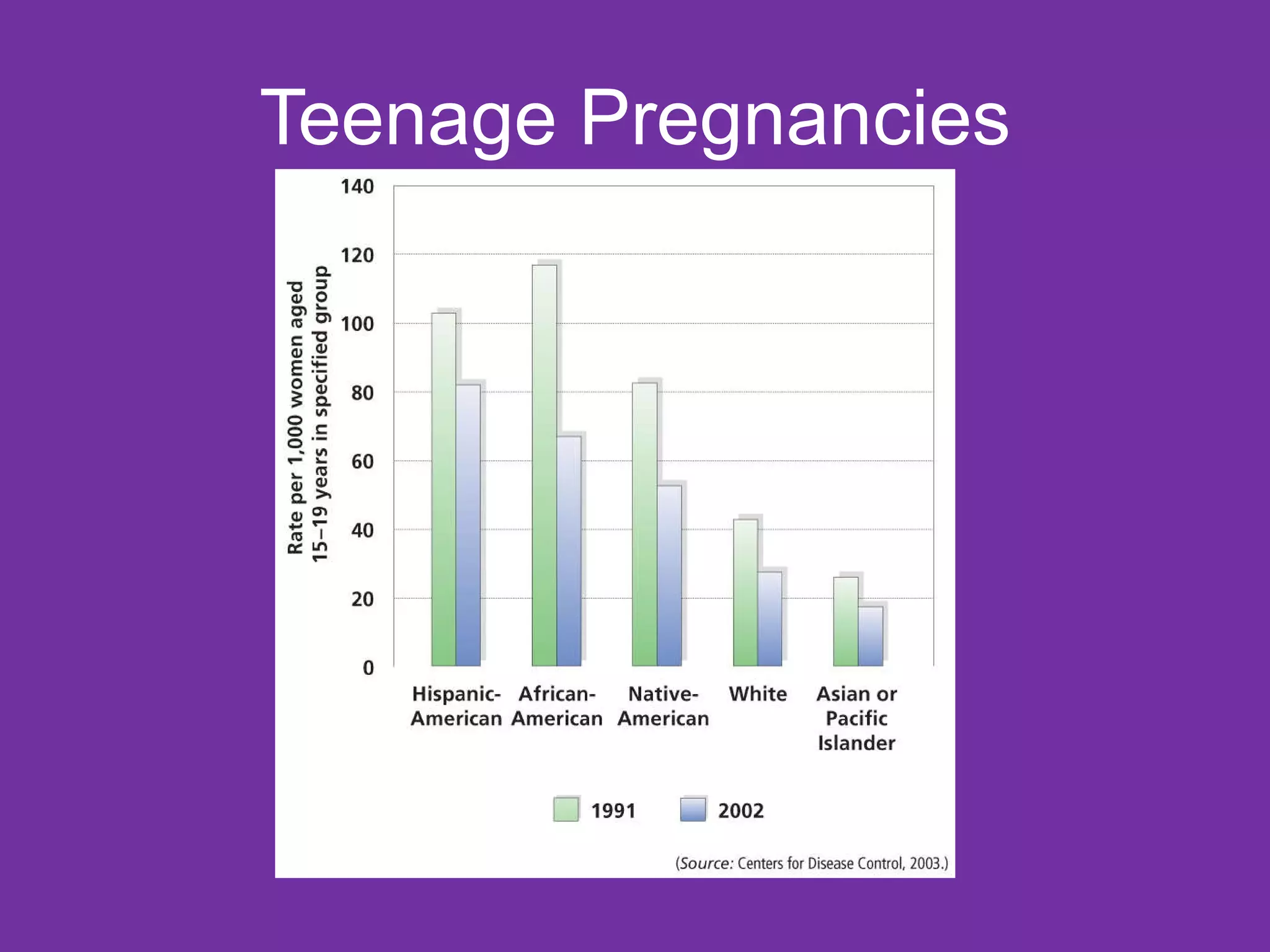 Teenage Pregnancies

Rate per 1,000 women aged 15–19 years in specified group

140
120
100
80
60
40
20
0

Hispanic-American
African-American
Native-American
White
Asian or Pacific Islander

1991
2002

(Source: Centers for Disease Control, 2003.)